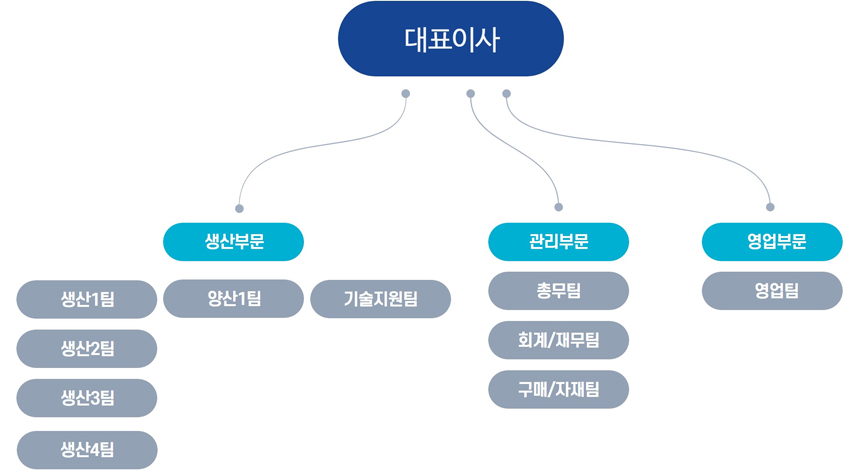 대표이사

생산부문

생산1팀

생산2팀

생산3팀

생산4팀

양산1팀

기술지원팀

관리부문

총무팀

회계/재무팀

구매/자재팀

영업부문

영업팀